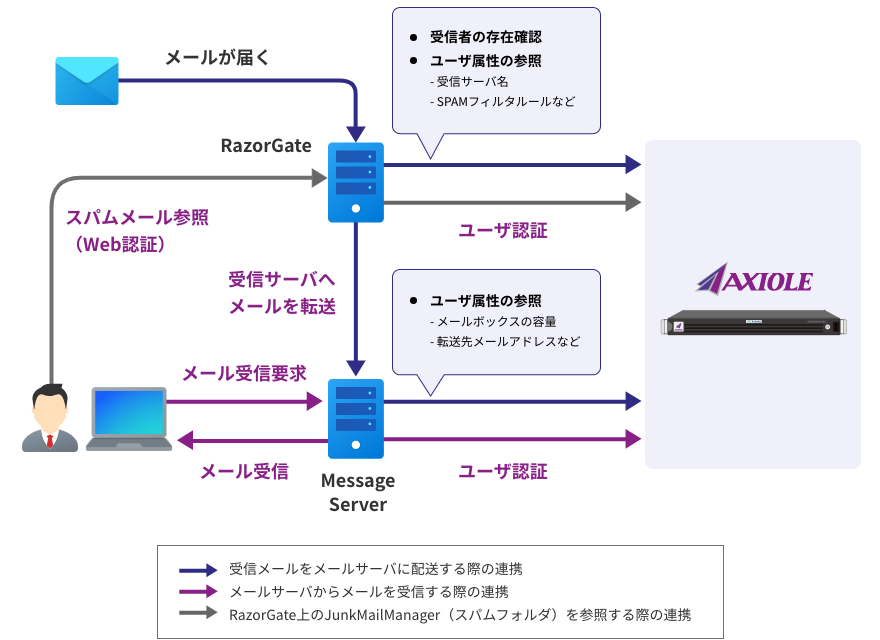 メールが届く

● 受信者の存在確認
● ユーザ属性の参照
- 受信サーバ名
- SPAMフィルタルールなど

RazorGate

スパムメール参照
（Web認証）

ユーザ認証

受信サーバへ
メールを転送

● ユーザ属性の参照
- メールボックスの容量
- 転送先メールアドレスなど

AXIOLE

メール受信要求

メール受信

Message
Server

ユーザ認証

受信メールをメールサーバに配送する際の連携
メールサーバからメールを受信する際の連携
RazorGate上のJunkMailManager（スパムフォルダ）を参照する際の連携